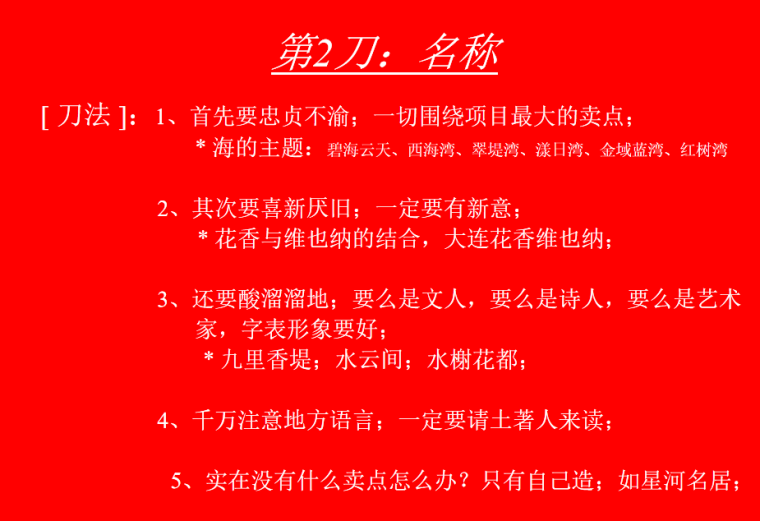 第2刀：名称

[ 刀法 ]：1、首先要忠贞不渝；一切围绕项目最大的卖点；
＊海的主题：碧海云天、西海湾、翠堤湾、漾日湾、金域蓝湾、红树湾

2、其次要喜新厌旧；一定要有新意；
＊花香与维也纳的结合，大连花香维也纳；

3、还要酸溜溜地；要么是文人，要么是诗人，要么是艺术家，字表形象要好；
＊九里香堤；水云间；水榭花都；

4、千万注意地方语言；一定要请土著人来读；

5、实在没有什么卖点怎么办？只有自己造；如星河名居；